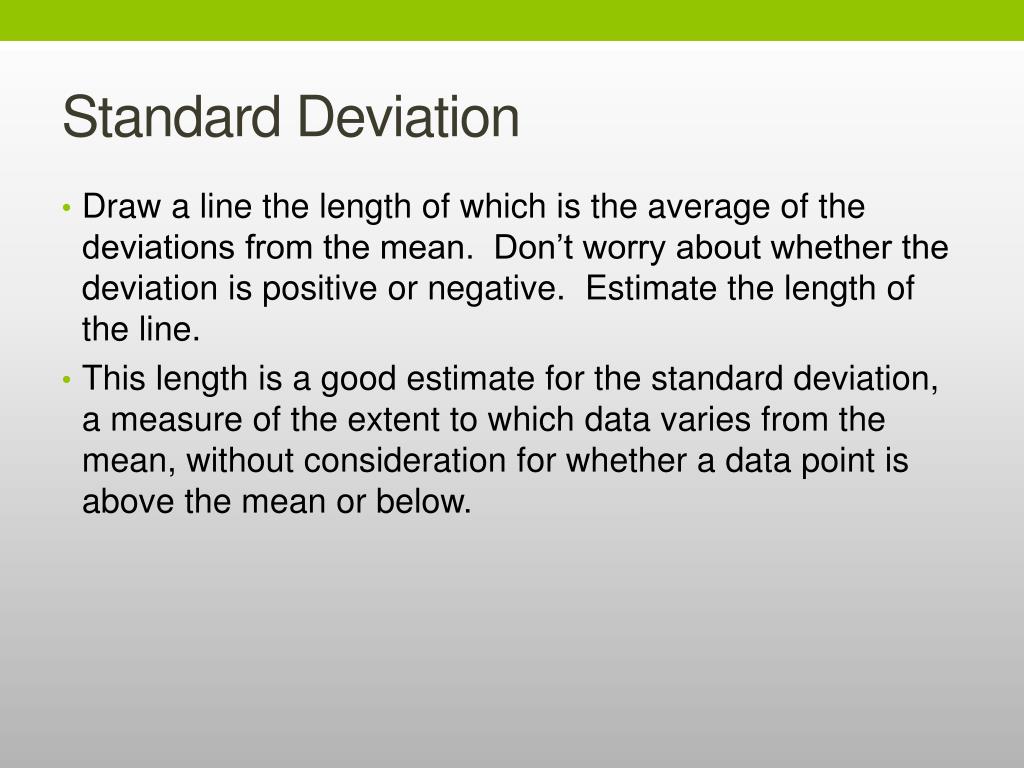 Standard Deviation

• Draw a line the length of which is the average of the deviations from the mean. Don’t worry about whether the deviation is positive or negative. Estimate the length of the line.
• This length is a good estimate for the standard deviation, a measure of the extent to which data varies from the mean, without consideration for whether a data point is above the mean or below.